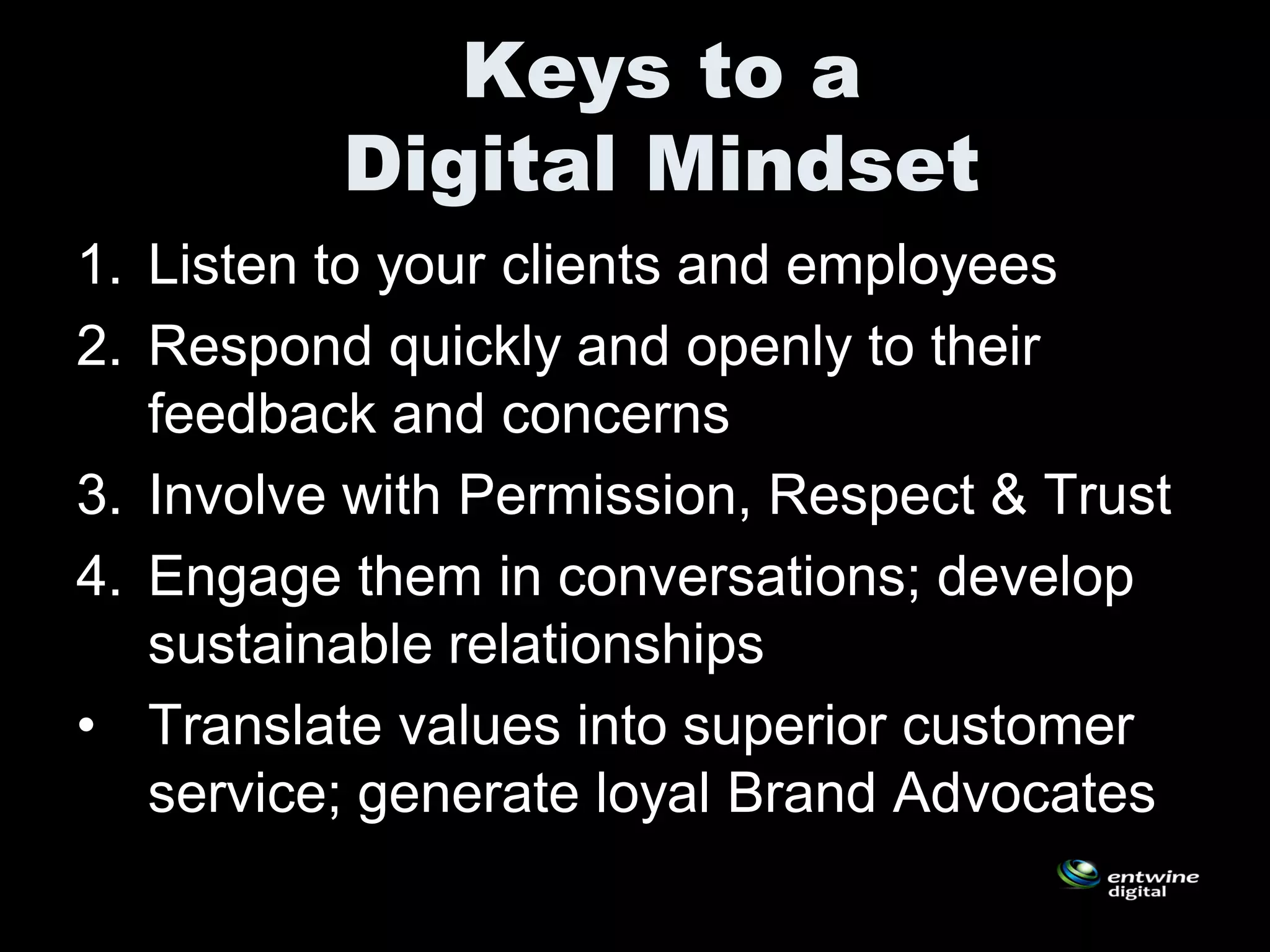 Keys to a
Digital Mindset

1. Listen to your clients and employees
2. Respond quickly and openly to their feedback and concerns
3. Involve with Permission, Respect & Trust
4. Engage them in conversations; develop sustainable relationships
• Translate values into superior customer service; generate loyal Brand Advocates

entwine
digital